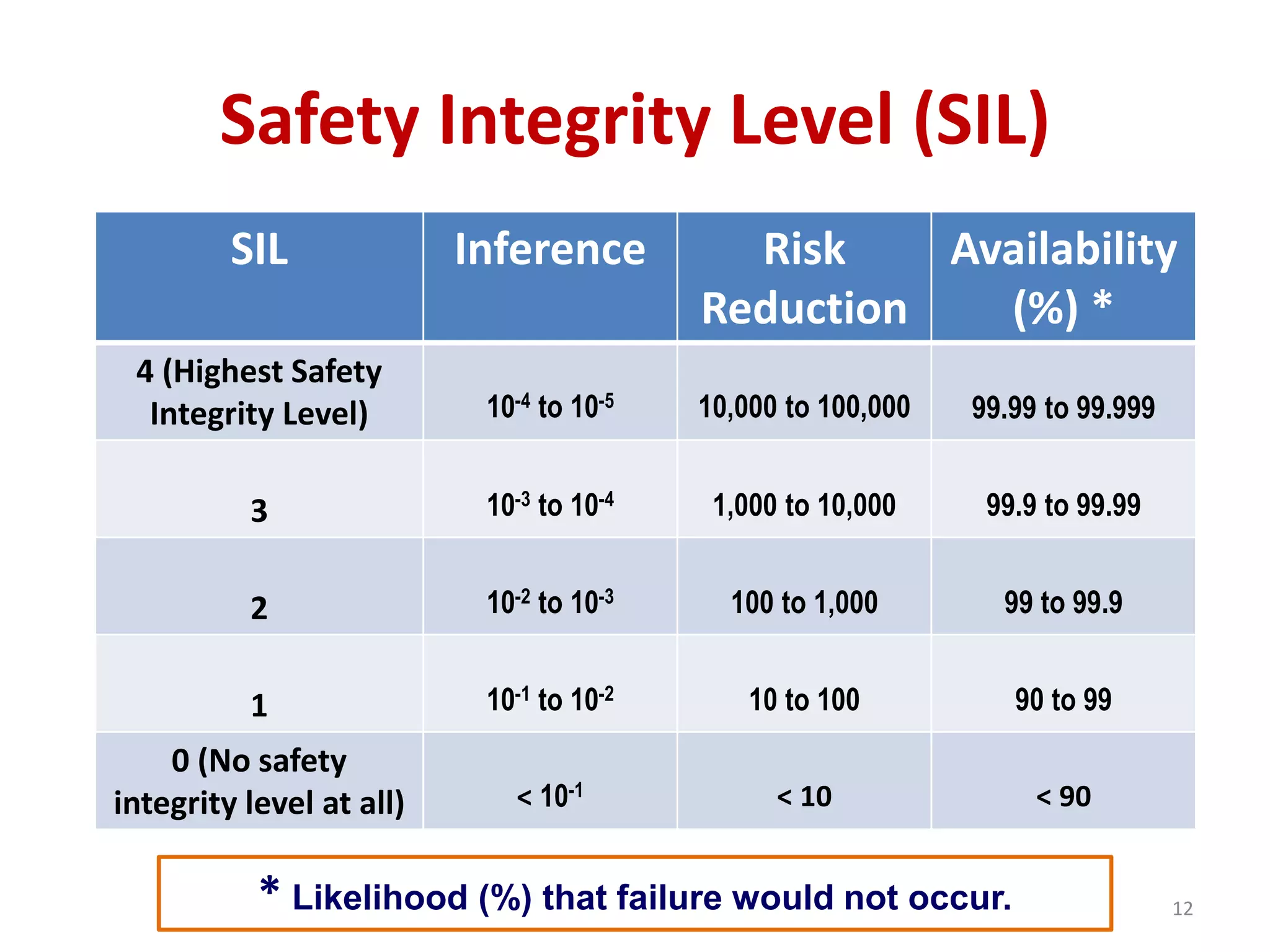 Safety Integrity Level (SIL)

| SIL | Inference | Risk Reduction | Availability (%) * |
|---|---|---|---|
| 4 (Highest Safety Integrity Level) | $10^{-4}$ to $10^{-5}$ | 10,000 to 100,000 | 99.99 to 99.999 |
| 3 | $10^{-3}$ to $10^{-4}$ | 1,000 to 10,000 | 99.9 to 99.99 |
| 2 | $10^{-2}$ to $10^{-3}$ | 100 to 1,000 | 99 to 99.9 |
| 1 | $10^{-1}$ to $10^{-2}$ | 10 to 100 | 90 to 99 |
| 0 (No safety integrity level at all) | < $10^{-1}$ | < 10 | < 90 |

* Likelihood (%) that failure would not occur.

12